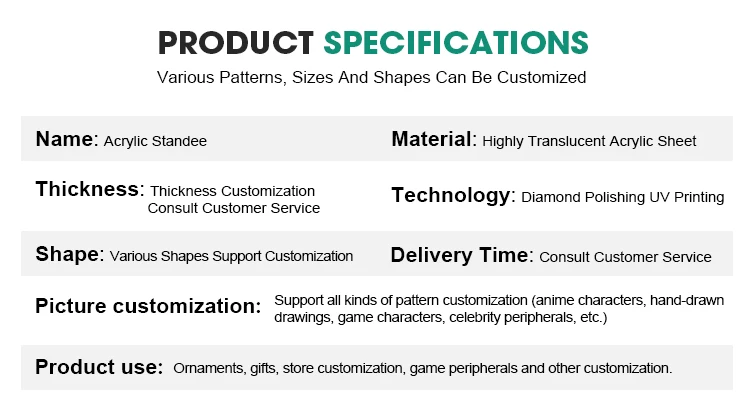 PRODUCT SPECIFICATIONS
Various Patterns, Sizes And Shapes Can Be Customized

Name: Acrylic Standee

Material: Highly Translucent Acrylic Sheet

Thickness: Thickness Customization Consult Customer Service

Technology: Diamond Polishing UV Printing

Shape: Various Shapes Support Customization

Delivery Time: Consult Customer Service

Picture customization: Support all kinds of pattern customization (anime characters, hand-drawn drawings, game characters, celebrity peripherals, etc.)

Product use: Ornaments, gifts, store customization, game peripherals and other customization.